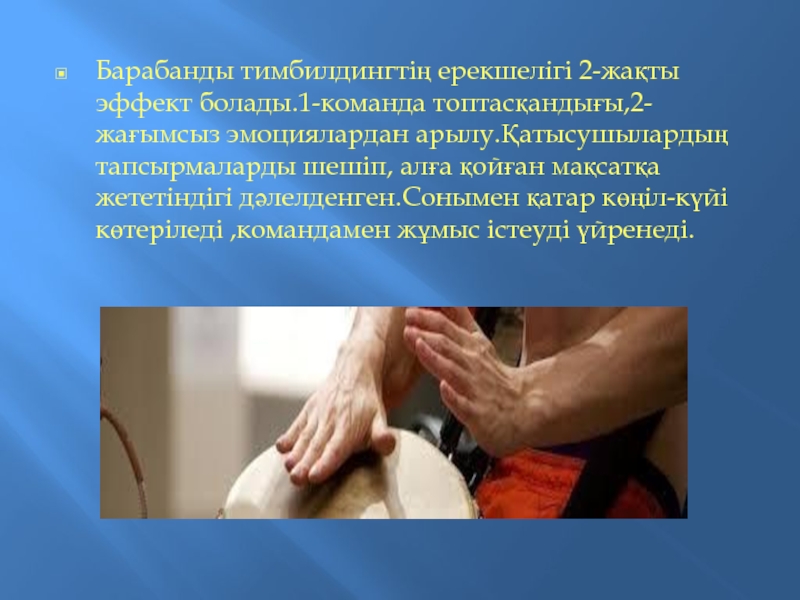 Барабанды тимбилдингтің ерекшелігі 2-жақты эффект болады.1-команда топтасқандығы,2-жағымсыз эмоциялардан арылу.Қатысушылардың тапсырмаларды шешіп, алға қойған мақсатқа жететіндігі дәлелденген.Сонымен қатар көңіл-күйі көтеріледі ,командамен жұмыс істеуді үйренеді.